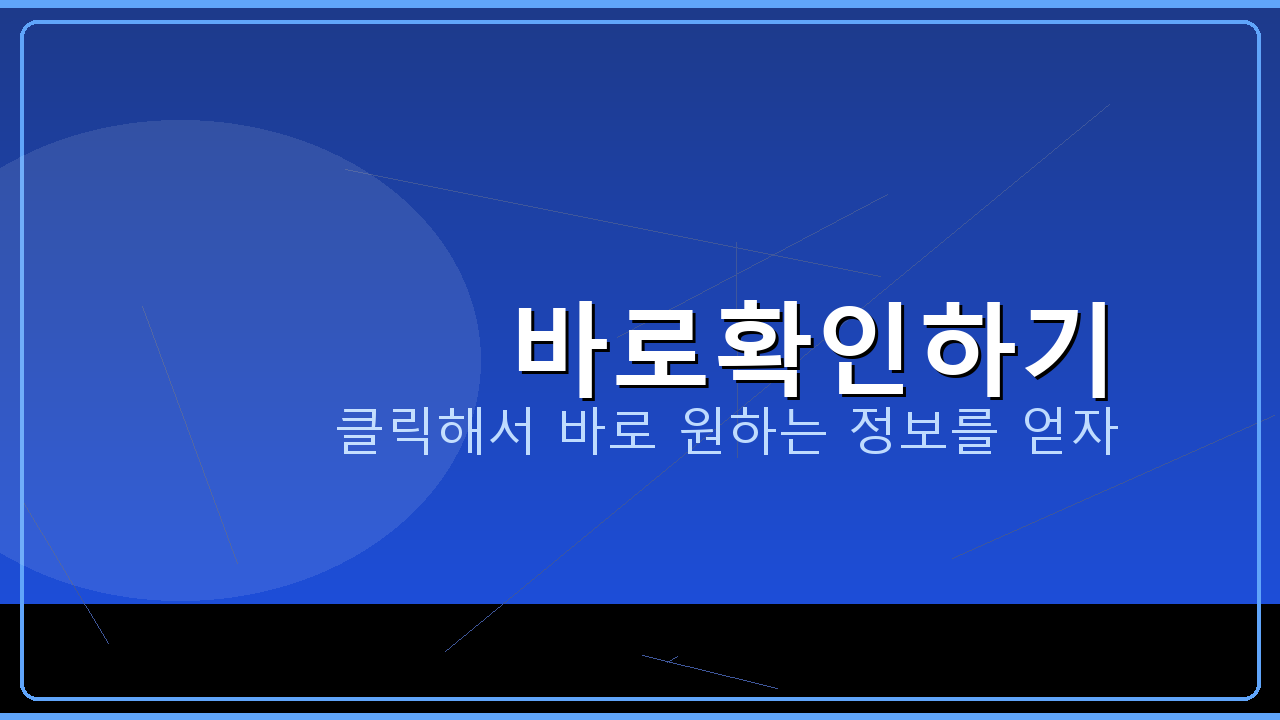 바로확인하기
클릭해서 바로 원하는 정보를 얻자